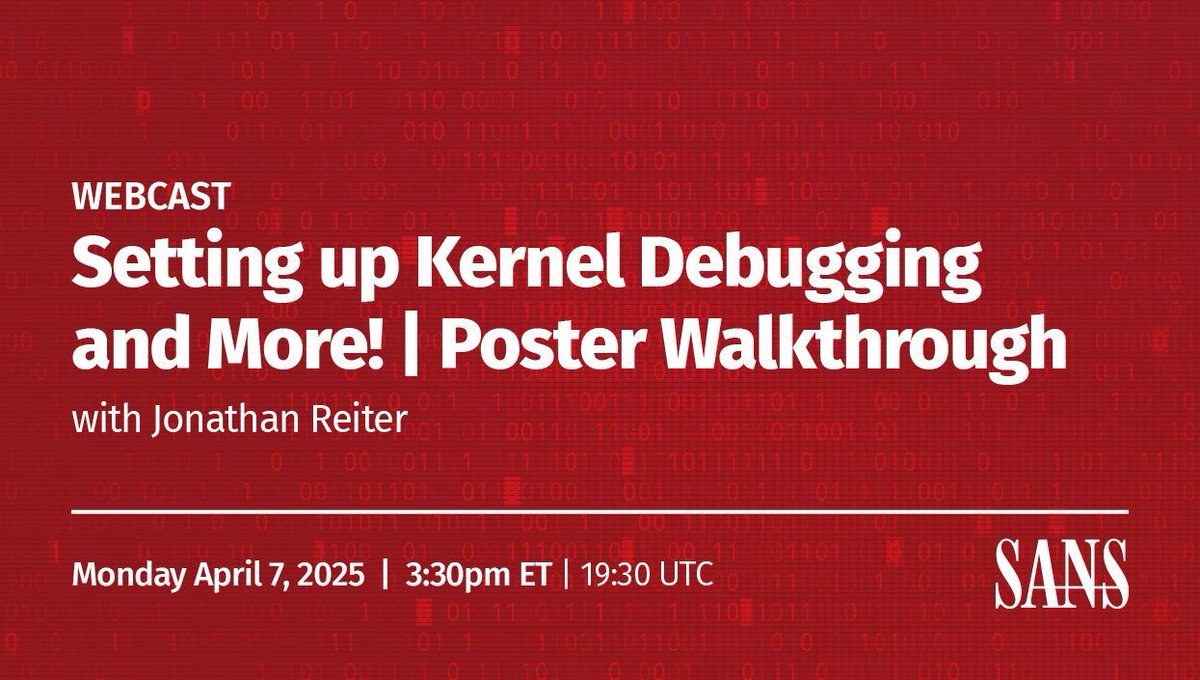 WEBCAST

Setting up Kernel Debugging and More! | Poster Walkthrough

with Jonathan Reiter

Monday April 7, 2025 | 3:30pm ET | 19:30 UTC

SANS